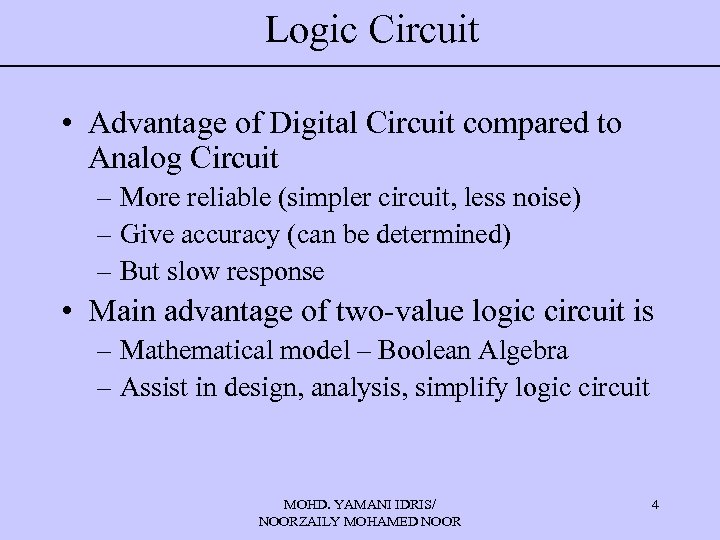 Logic Circuit

• Advantage of Digital Circuit compared to Analog Circuit
– More reliable (simpler circuit, less noise)
– Give accuracy (can be determined)
– But slow response
• Main advantage of two-value logic circuit is
– Mathematical model – Boolean Algebra
– Assist in design, analysis, simplify logic circuit

MOHD. YAMANI IDRIS/
NOORZAILY MOHAMED NOOR

4